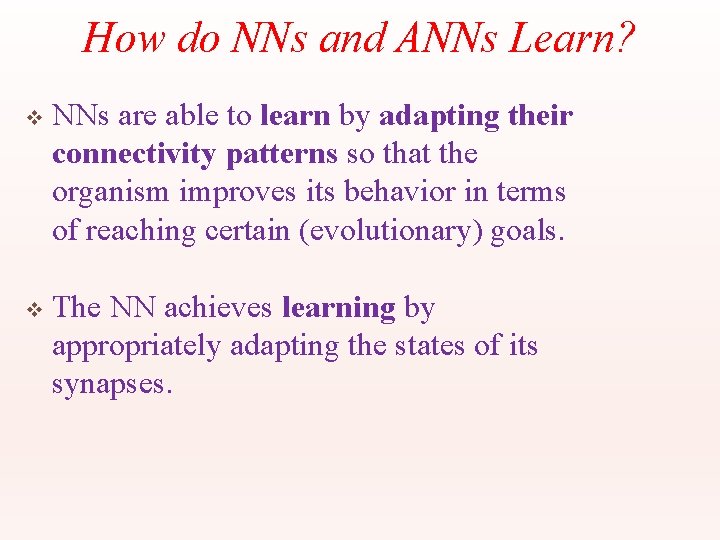 How do NNs and ANNs Learn?

❖ NNs are able to learn by adapting their connectivity patterns so that the organism improves its behavior in terms of reaching certain (evolutionary) goals.

❖ The NN achieves learning by appropriately adapting the states of its synapses.